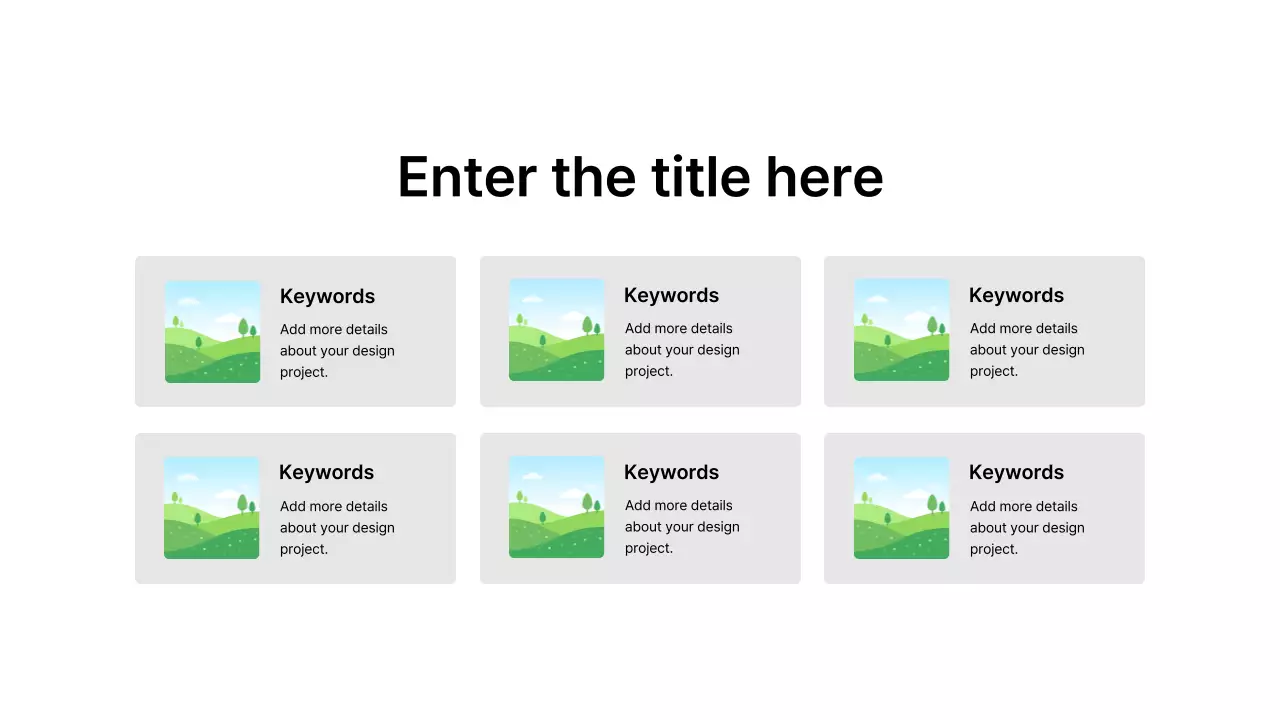 Enter the title here

Keywords
Add more details about your design project.

Keywords
Add more details about your design project.

Keywords
Add more details about your design project.

Keywords
Add more details about your design project.

Keywords
Add more details about your design project.

Keywords
Add more details about your design project.